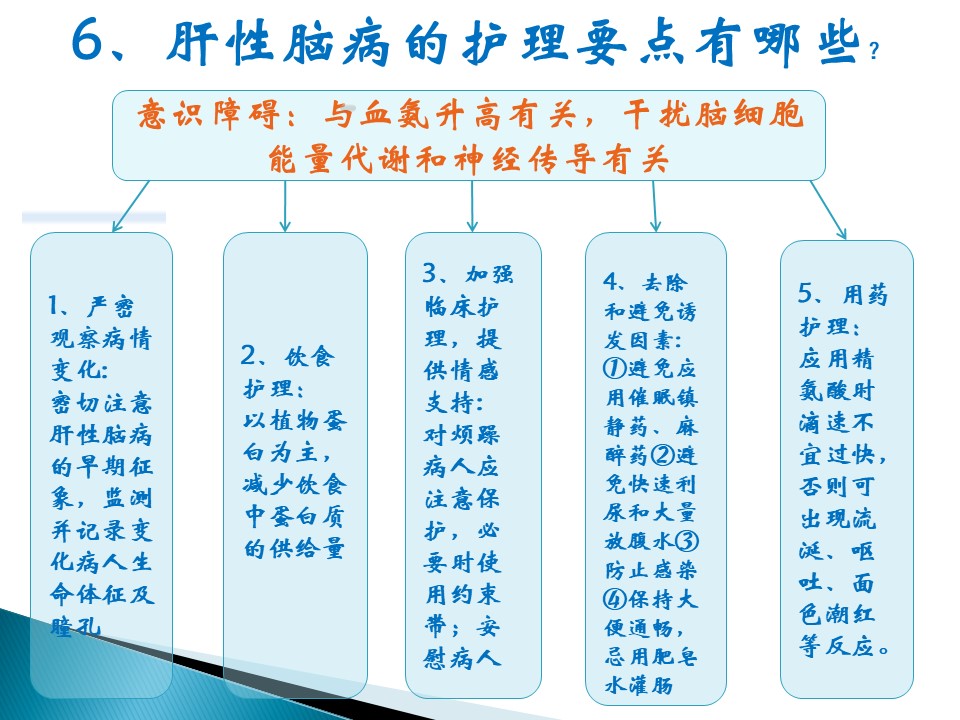 6、肝性脑病的护理要点有哪些？

意识障碍：与血氨升高有关，干扰脑细胞能量代谢和神经传导有关

1、严密观察病情变化：密切注意肝性脑病的早期征象，监测并记录变化病人生命体征及瞳孔

2、饮食护理：以植物蛋白为主，减少饮食中蛋白质的供给量

3、加强临床护理，提供情感支持：对烦躁病人应注意保护，必要时使用约束带；安慰病人

4、去除和避免诱发因素：①避免应用催眠镇静药、麻醉药②避免快速利尿和大量放腹水③防止感染④保持大便通畅，忌用肥皂水灌肠

5、用药护理：应用精氨酸时滴速不宜过快，否则可出现流涎、呕吐、面色潮红等反应。